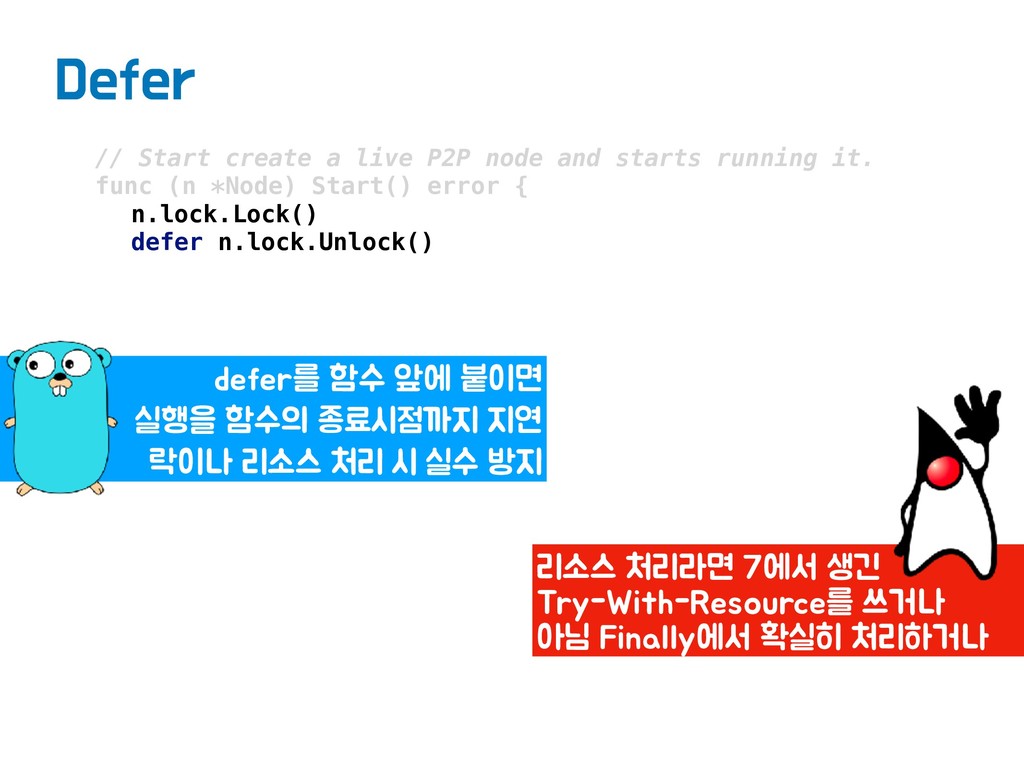 Defer

// Start create a live P2P node and starts running it.
func (n *Node) Start() error {
    n.lock.Lock()
    defer n.lock.Unlock()

defer를 함수 앞에 붙이면
실행을 함수의 종료시점까지 지연
락이나 리소스 처리 시 실수 방지

리소스 처리라면 7에서 생긴
Try-With-Resource를 쓰거나
아님 Finally에서 확실히 처리하거나